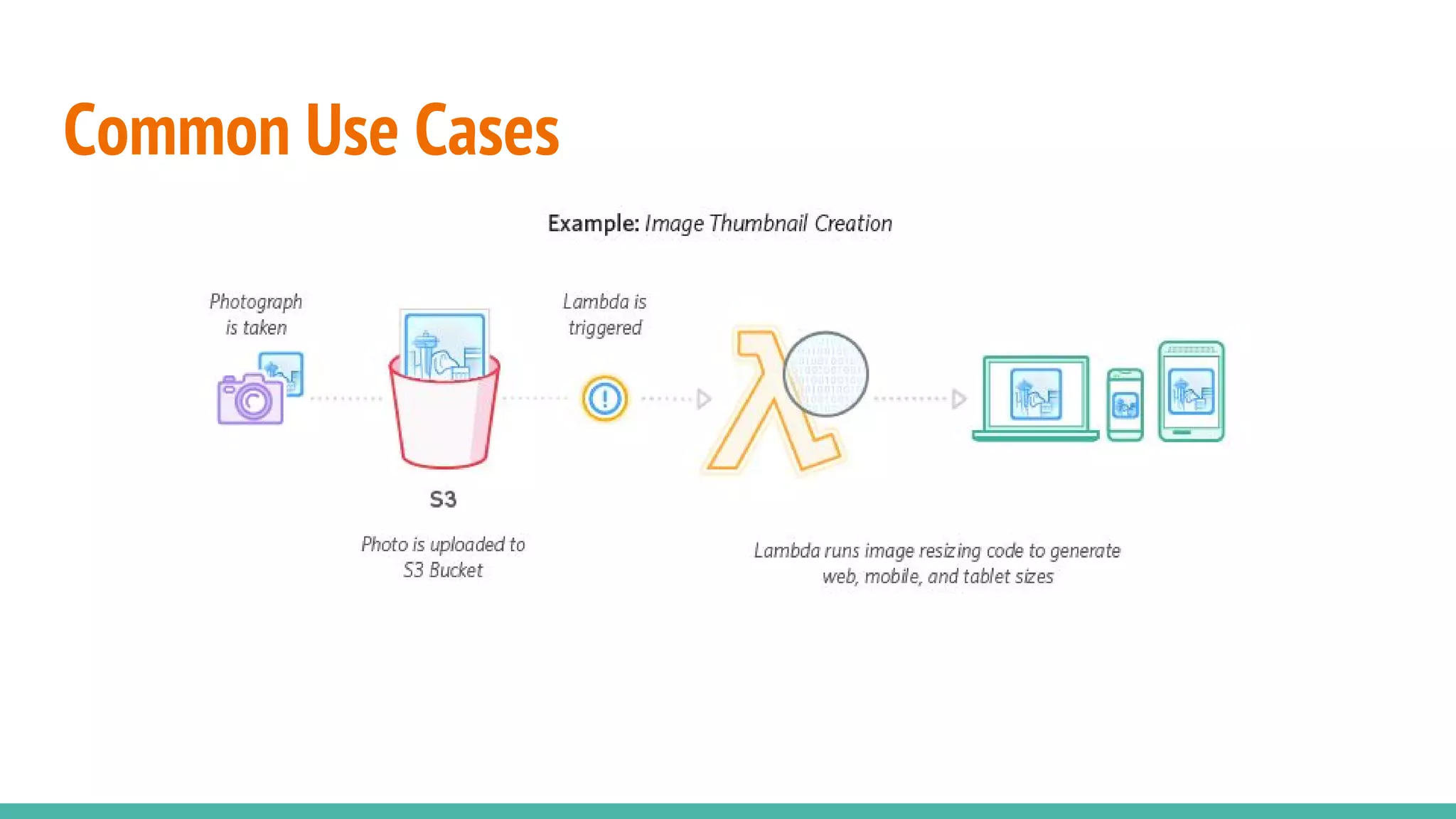 Common Use Cases

Example: Image Thumbnail Creation

Photograph is taken

Lambda is triggered

S3

Photo is uploaded to S3 Bucket

Lambda runs image resizing code to generate web, mobile, and tablet sizes